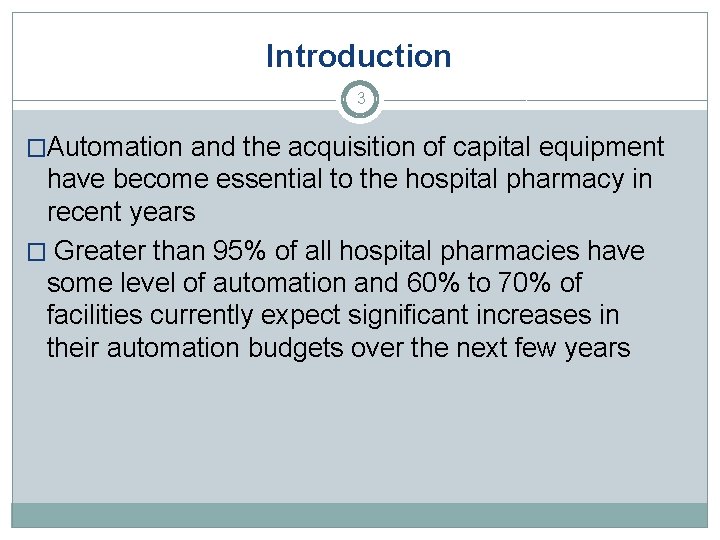 Introduction

3

□Automation and the acquisition of capital equipment have become essential to the hospital pharmacy in recent years

□ Greater than 95% of all hospital pharmacies have some level of automation and 60% to 70% of facilities currently expect significant increases in their automation budgets over the next few years